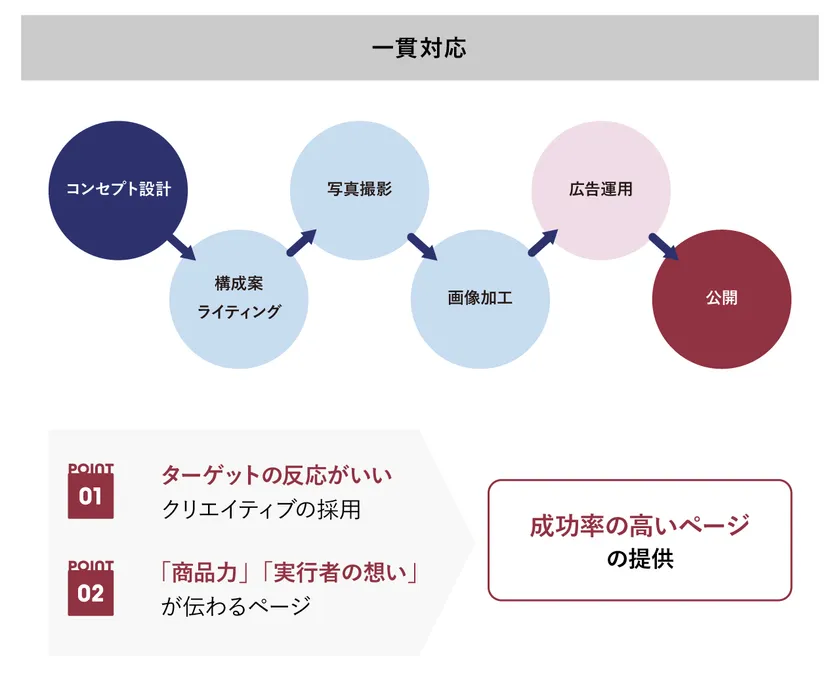 一貫対応

コンセプト設計

構成案
ライティング

写真撮影

画像加工

広告運用

公開

POINT
01
ターゲットの反応がいい
クリエイティブの採用

POINT
02
「商品力」「実行者の想い」
が伝わるページ

成功率の高いページ
の提供